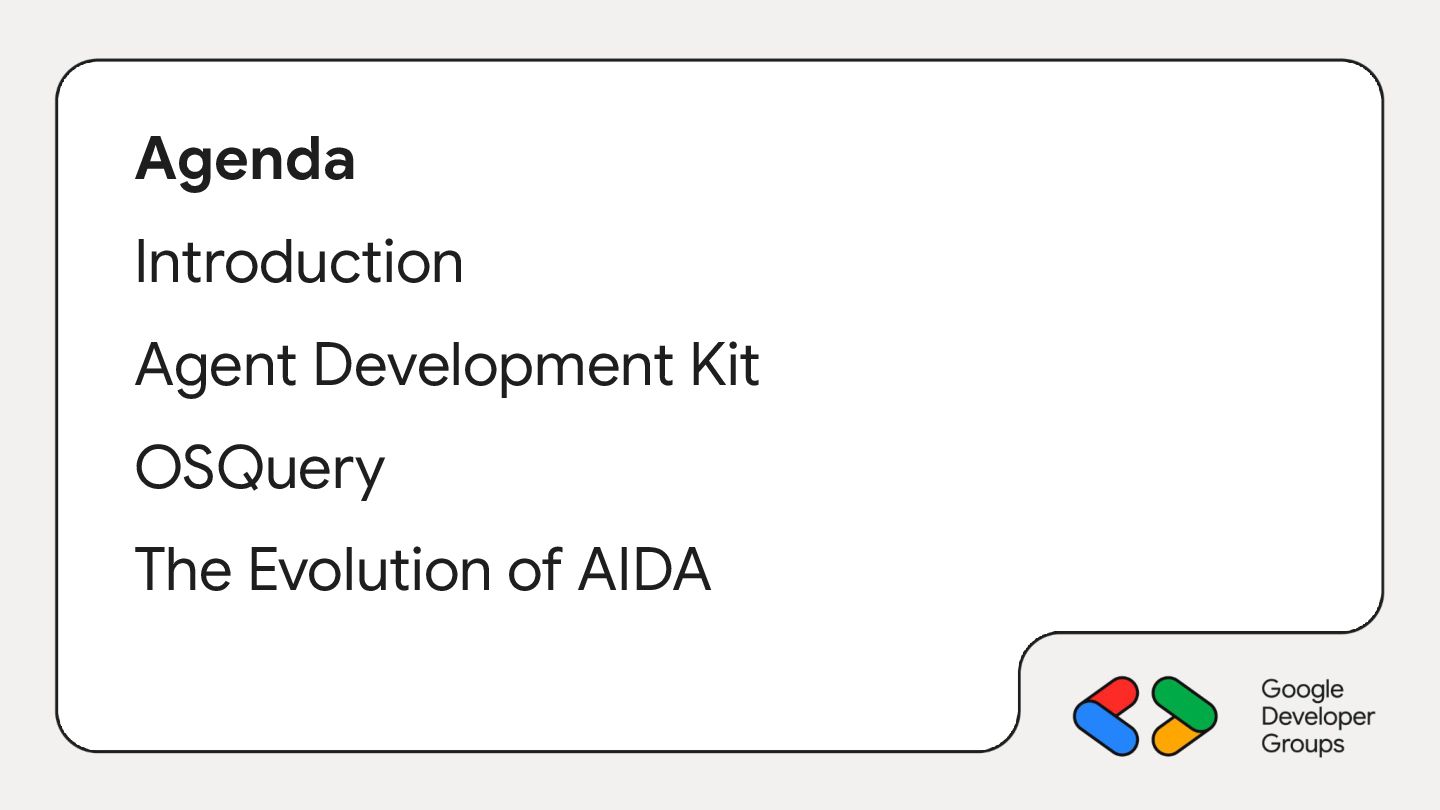 Agenda

Introduction

Agent Development Kit

OSQuery

The Evolution of AIDA

Google Developer Groups